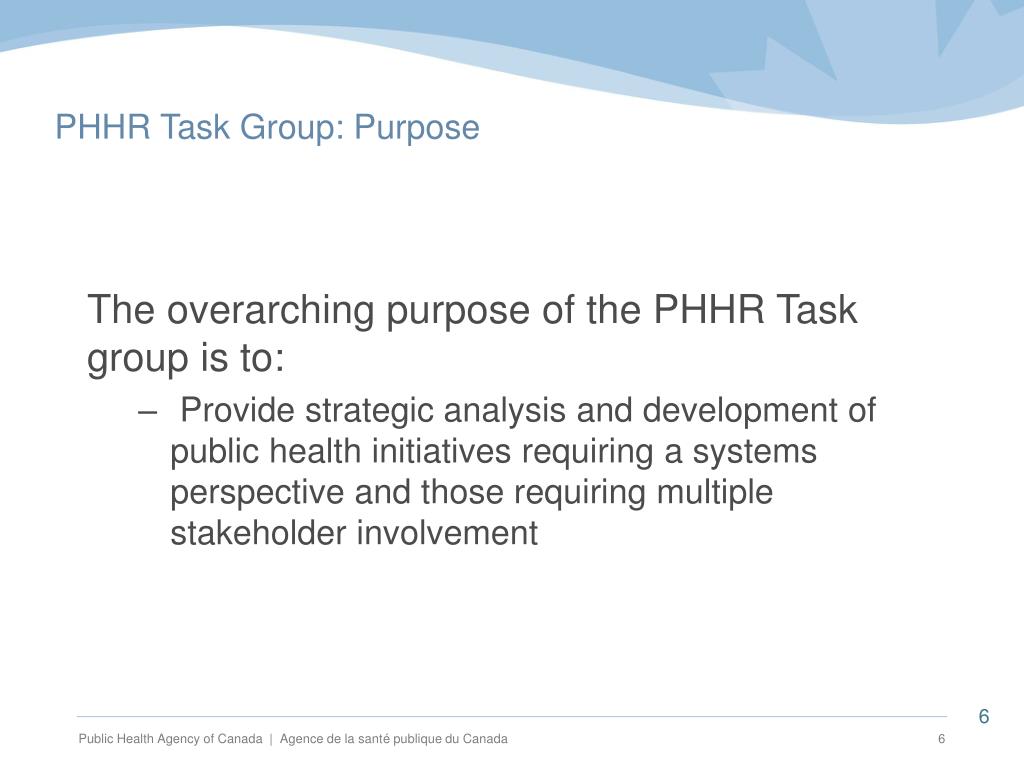 PHHR Task Group: Purpose

The overarching purpose of the PHHR Task group is to:

– Provide strategic analysis and development of public health initiatives requiring a systems perspective and those requiring multiple stakeholder involvement

6

Public Health Agency of Canada | Agence de la santé publique du Canada

6